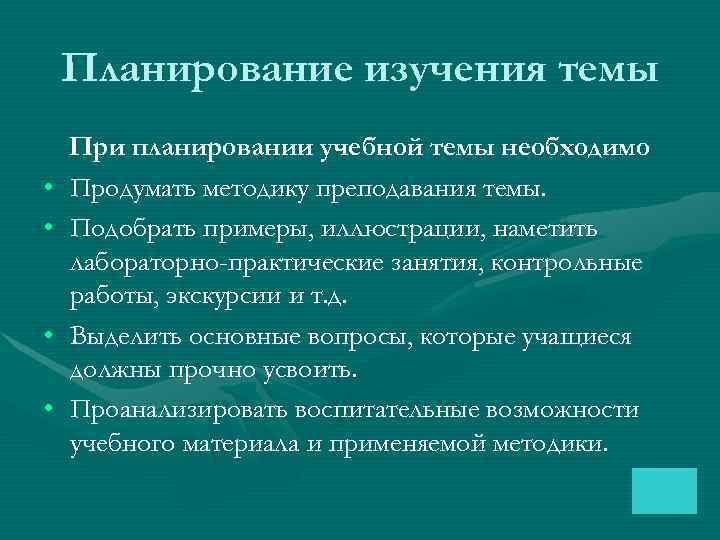 Планирование изучения темы

При планировании учебной темы необходимо

• Продумать методику преподавания темы.
• Подобрать примеры, иллюстрации, наметить лабораторно-практические занятия, контрольные работы, экскурсии и т.д.
• Выделить основные вопросы, которые учащиеся должны прочно усвоить.
• Проанализировать воспитательные возможности учебного материала и применяемой методики.